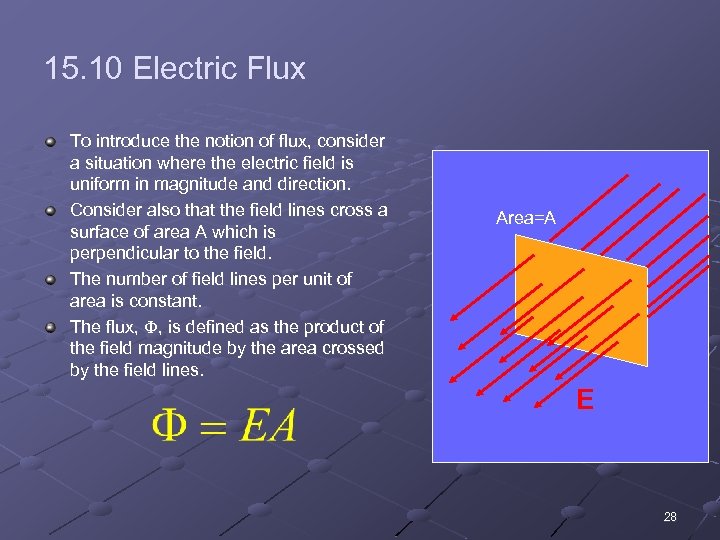 15.10 Electric Flux

To introduce the notion of flux, consider a situation where the electric field is uniform in magnitude and direction.

Consider also that the field lines cross a surface of area A which is perpendicular to the field.

The number of field lines per unit of area is constant.

The flux, Φ, is defined as the product of the field magnitude by the area crossed by the field lines.

$\Phi = EA$

Area=A

E

28